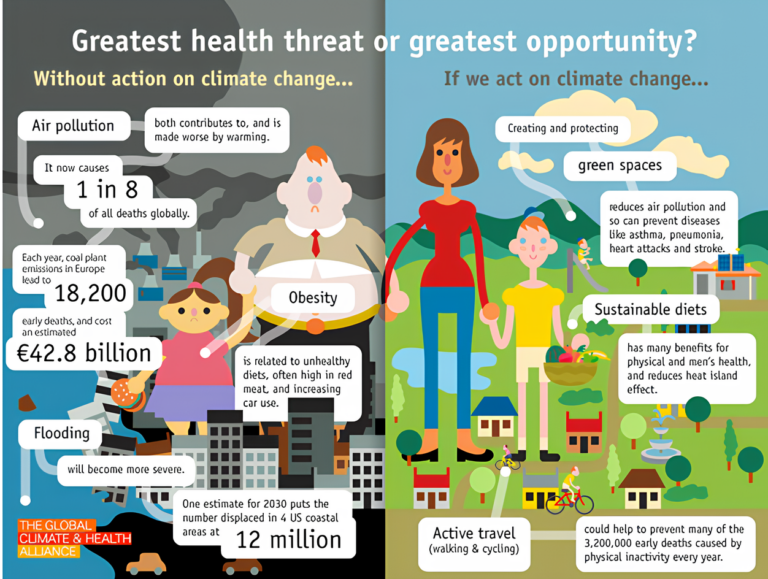 Greatest health threat or greatest opportunity?

Without action on climate change...

Air pollution

both contributes to, and is made worse by warming.

It now causes

1 in 8

of all deaths globally.

Each year, coal plant emissions in Europe lead to

18,200

early deaths, and cost an estimated

€42.8 billion

Obesity

is related to unhealthy diets, often high in red meat, and increasing car use.

Flooding

will become more severe.

One estimate for 2030 puts the number displaced in 4 US coastal areas at

12 million

THE GLOBAL CLIMATE & HEALTH ALLIANCE

If we act on climate change...

Creating and protecting

green spaces

reduces air pollution and so can prevent diseases like asthma, pneumonia, heart attacks and stroke.

Sustainable diets

has many benefits for physical and men's health, and reduces heat island effect.

Active travel
(walking & cycling)

could help to prevent many of the 3,200,000 early deaths caused by physical inactivity every year.